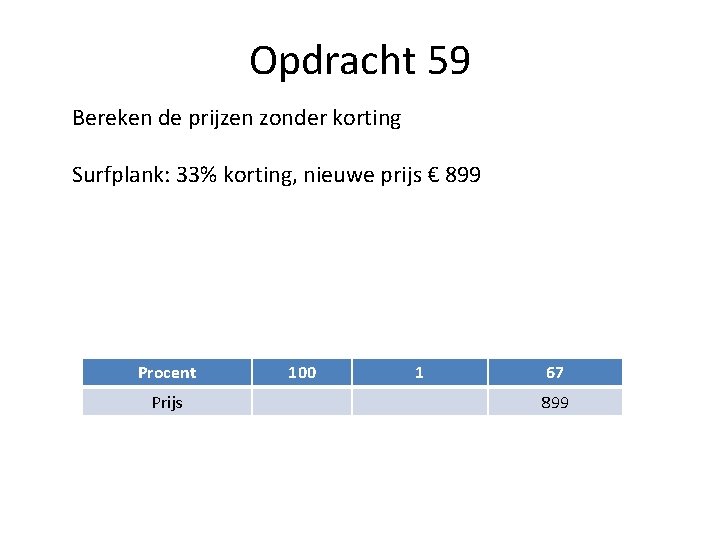 Opdracht 59

Bereken de prijzen zonder korting

Surfplank: 33% korting, nieuwe prijs € 899

| Procent | 100 | 1 | 67 |
|---|---|---|---|
| Prijs | | | 899 |